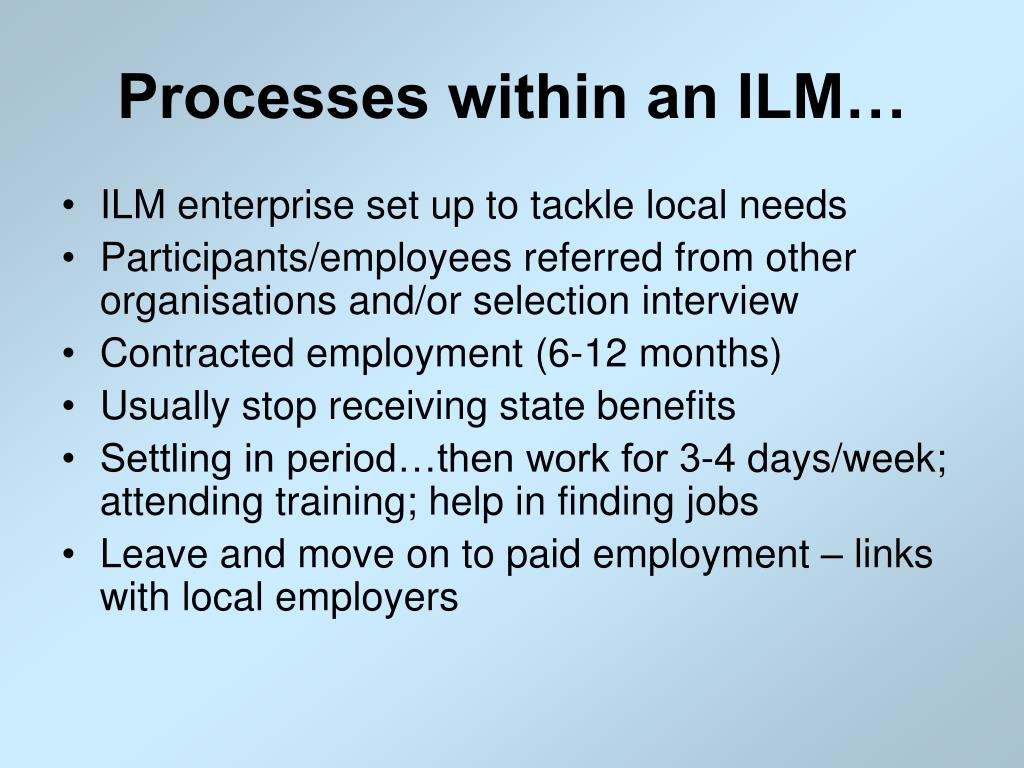 Processes within an ILM…

• ILM enterprise set up to tackle local needs
• Participants/employees referred from other organisations and/or selection interview
• Contracted employment (6-12 months)
• Usually stop receiving state benefits
• Settling in period…then work for 3-4 days/week; attending training; help in finding jobs
• Leave and move on to paid employment – links with local employers